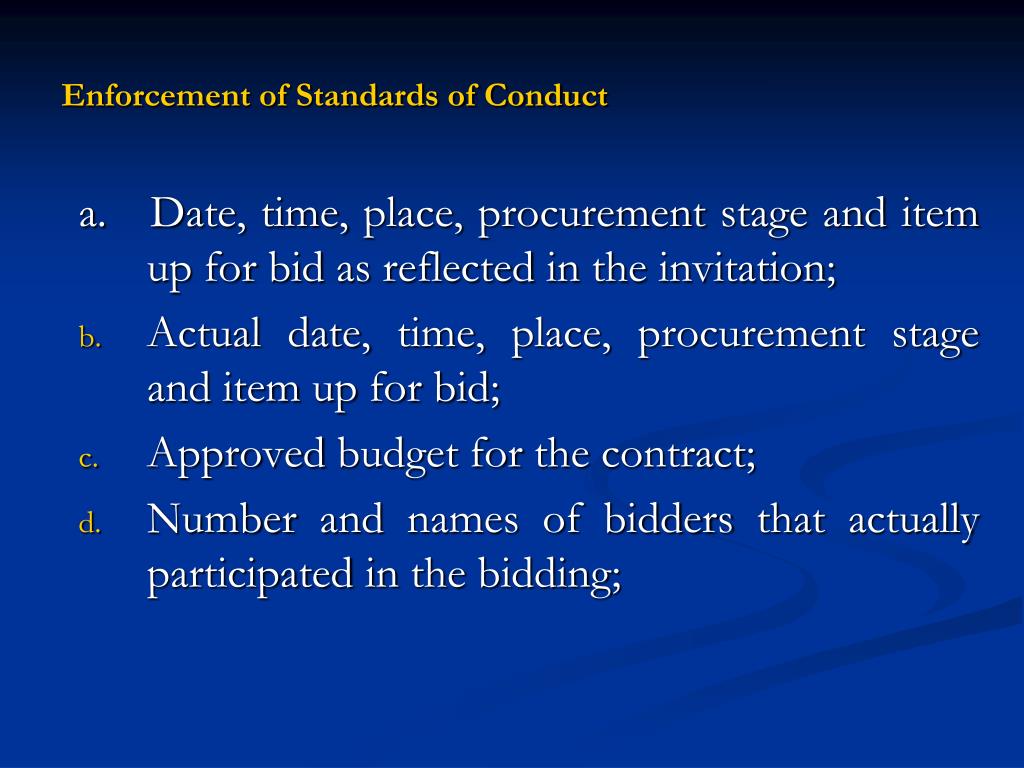 Enforcement of Standards of Conduct

a. Date, time, place, procurement stage and item up for bid as reflected in the invitation;

b. Actual date, time, place, procurement stage and item up for bid;

c. Approved budget for the contract;

d. Number and names of bidders that actually participated in the bidding;